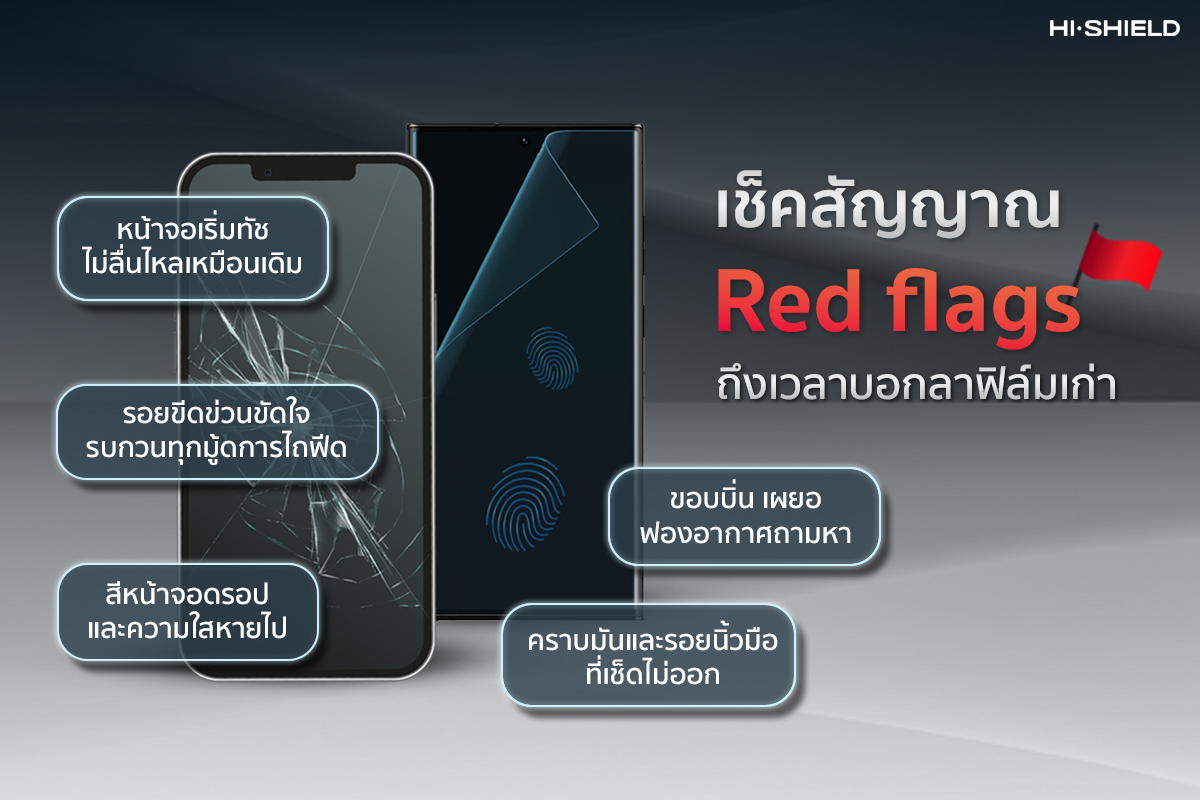 HI·SHIELD

เช็คสัญญาณ
Red flags
ถึงเวลาบอกลาฟิล์มเก่า

หน้าจอเริ่มทัช
ไม่ลื่นไหลเหมือนเดิม

รอยขีดข่วนขัดใจ
รบกวนทุกมู้ดการไถฟีด

สีหน้าจอดรอป
และความใสหายไป

ขอบบิ่น เผยอ
ฟองอากาศถามหา

คราบมันและรอยนิ้วมือ
ที่เช็ดไม่ออก